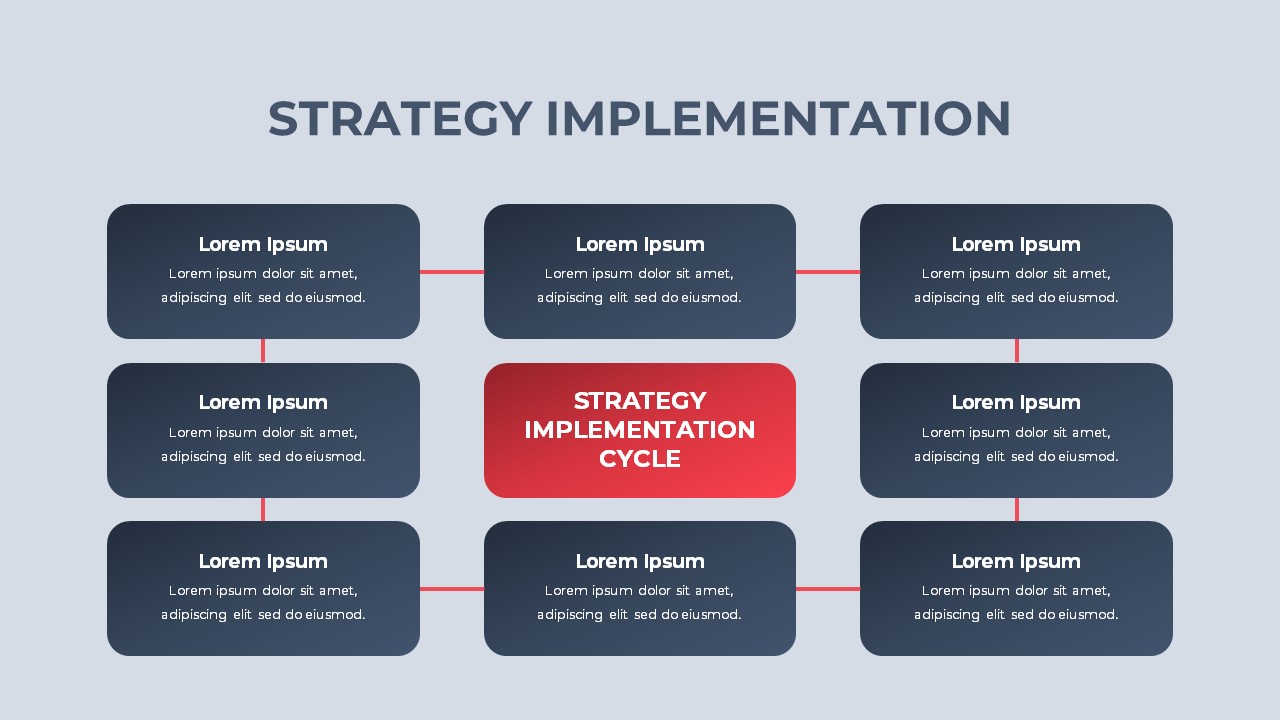 STRATEGY IMPLEMENTATION

Lorem Ipsum
Lorem ipsum dolor sit amet, adipiscing elit sed do eiusmod.

Lorem Ipsum
Lorem ipsum dolor sit amet, adipiscing elit sed do eiusmod.

Lorem Ipsum
Lorem ipsum dolor sit amet, adipiscing elit sed do eiusmod.

Lorem Ipsum
Lorem ipsum dolor sit amet, adipiscing elit sed do eiusmod.

STRATEGY IMPLEMENTATION CYCLE

Lorem Ipsum
Lorem ipsum dolor sit amet, adipiscing elit sed do eiusmod.

Lorem Ipsum
Lorem ipsum dolor sit amet, adipiscing elit sed do eiusmod.

Lorem Ipsum
Lorem ipsum dolor sit amet, adipiscing elit sed do eiusmod.

Lorem Ipsum
Lorem ipsum dolor sit amet, adipiscing elit sed do eiusmod.